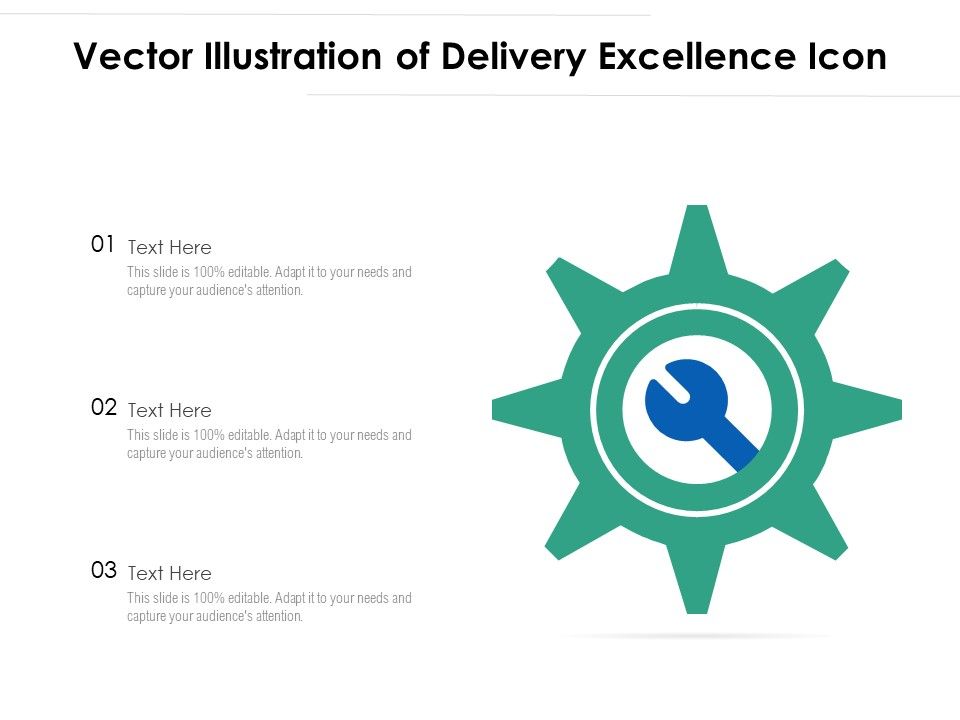 Vector Illustration of Delivery Excellence Icon

01 Text Here
This slide is 100% editable. Adapt it to your needs and capture your audience's attention.

02 Text Here
This slide is 100% editable. Adapt it to your needs and capture your audience's attention.

03 Text Here
This slide is 100% editable. Adapt it to your needs and capture your audience's attention.